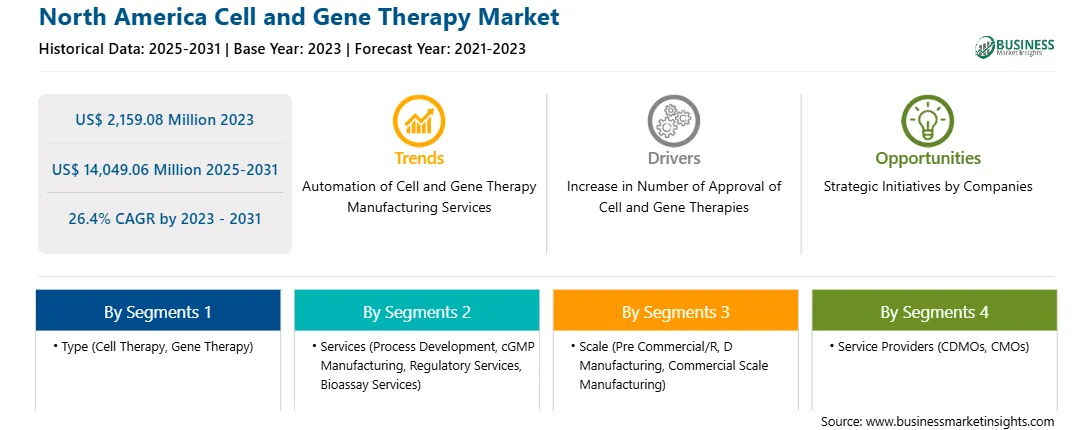 North America Cell and Gene Therapy Market

Historical Data: 2025-2031 | Base Year: 2023 | Forecast Year: 2021-2023

BUSINESS
Market Insights

US$ 2,159.08 Million 2023

US$ 14,049.06 Million 2025-2031

26.4% CAGR by 2023 - 2031

Trends

Automation of Cell and Gene Therapy Manufacturing Services

Drivers

Increase in Number of Approval of Cell and Gene Therapies

Opportunities

Strategic Initiatives by Companies

By Segments 1

• Type (Cell Therapy, Gene Therapy)

By Segments 2

• Services (Process Development, cGMP Manufacturing, Regulatory Services, Bioassay Services)

By Segments 3

• Scale (Pre Commercial/R, D Manufacturing, Commercial Scale Manufacturing)

By Segments 4

• Service Providers (CDMOs, CMOs)

Source: www.businessmarketinsights.com